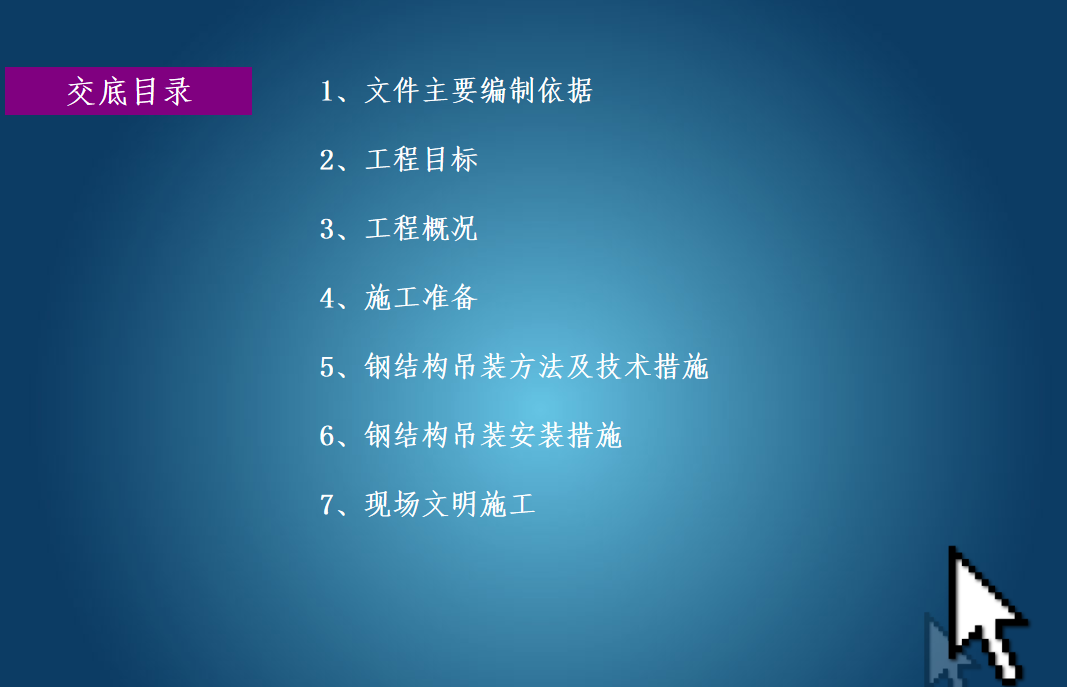 交底目录

1、文件主要编制依据

2、工程目标

3、工程概况

4、施工准备

5、钢结构吊装方法及技术措施

6、钢结构吊装安装措施

7、现场文明施工